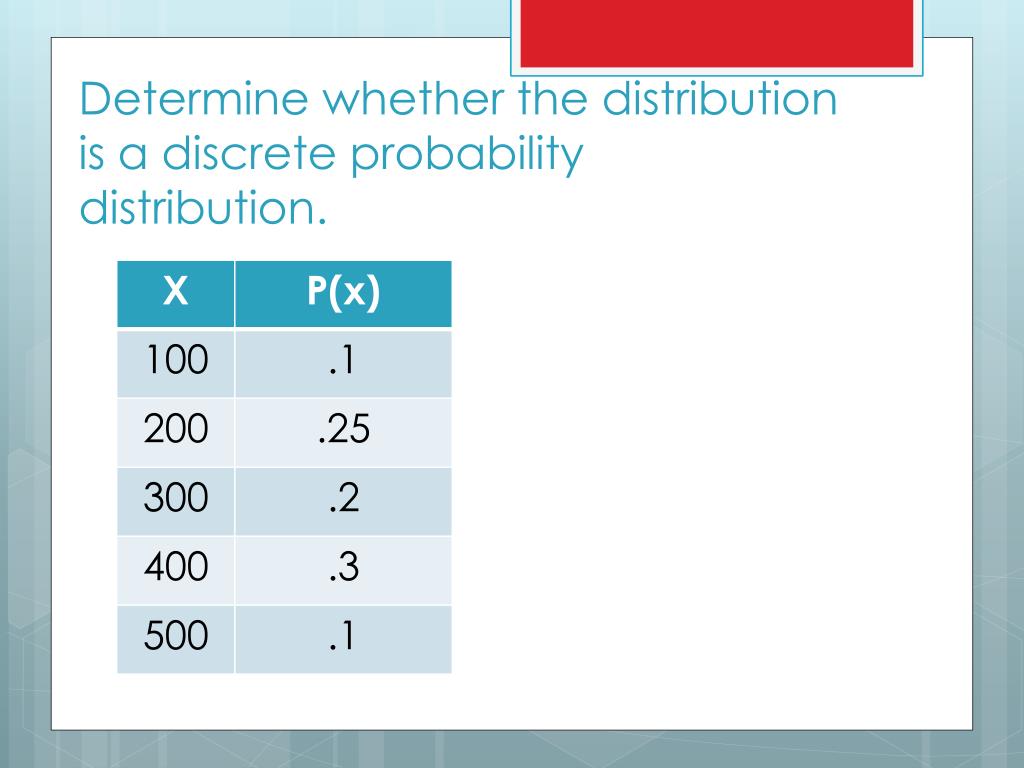 Determine whether the distribution is a discrete probability distribution.

| X | P(x) |
|---|---|
| 100 | .1 |
| 200 | .25 |
| 300 | .2 |
| 400 | .3 |
| 500 | .1 |